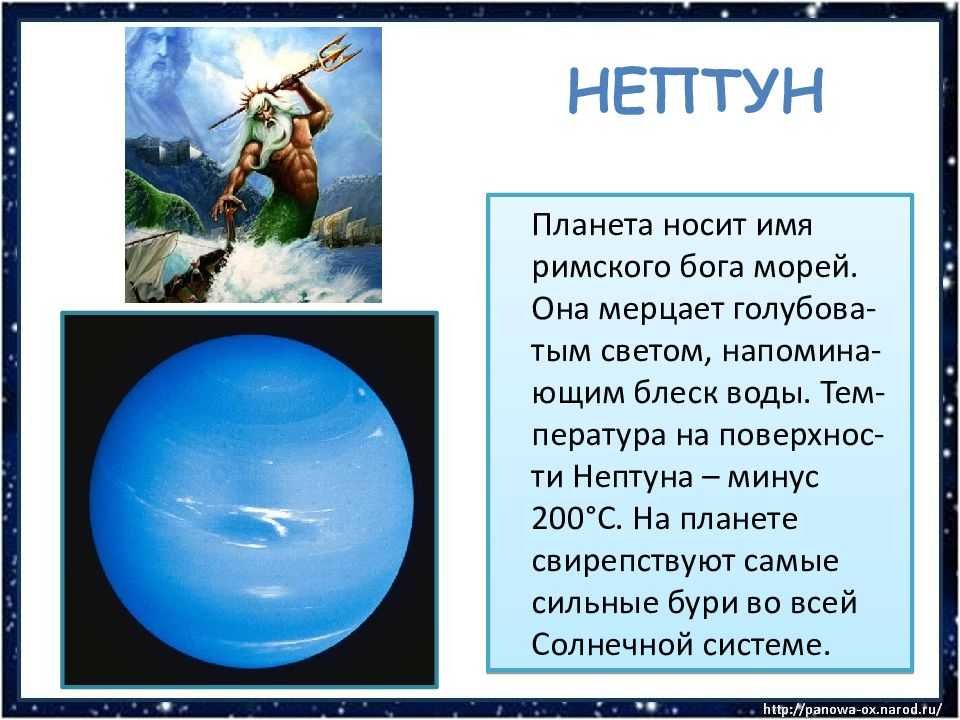 НЕПТУН

Планета носит имя римского бога морей. Она мерцает голубоватым светом, напоминающим блеск воды. Температура на поверхности Нептуна – минус 200°С. На планете свирепствуют самые сильные бури во всей Солнечной системе.

http://panowa-ox.narod.ru/